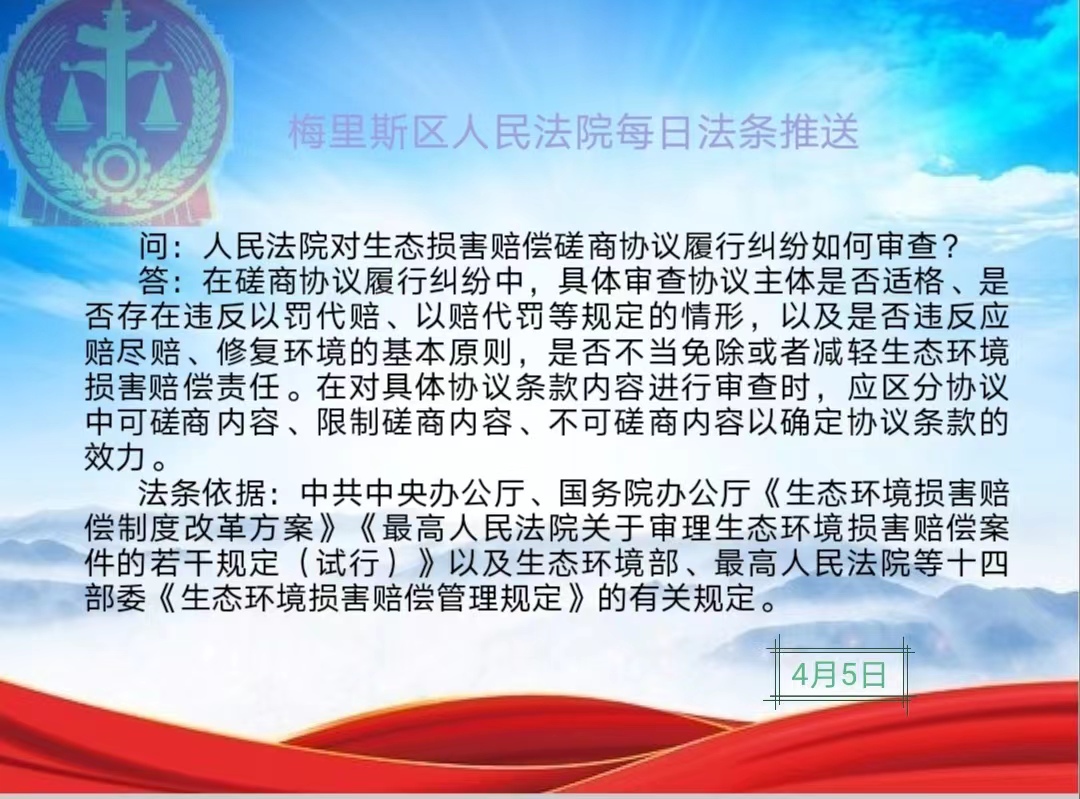 梅里斯区人民法院每日法条推送

问：人民法院对生态损害赔偿磋商协议履行纠纷如何审查？

答：在磋商协议履行纠纷中，具体审查协议主体是否适格、是否存在违反以罚代赔、以赔代罚等规定的情形，以及是否违反应赔尽赔、修复环境的基本原则，是否不当免除或者减轻生态环境损害赔偿责任。在对具体协议条款内容进行审查时，应区分协议中可磋商内容、限制磋商内容、不可磋商内容以确定协议条款的效力。

法条依据：中共中央办公厅、国务院办公厅《生态环境损害赔偿制度改革方案》《最高人民法院关于审理生态环境损害赔偿案件的若干规定（试行）》以及生态环境部、最高人民法院等十四部委《生态环境损害赔偿管理规定》的有关规定。

4月5日